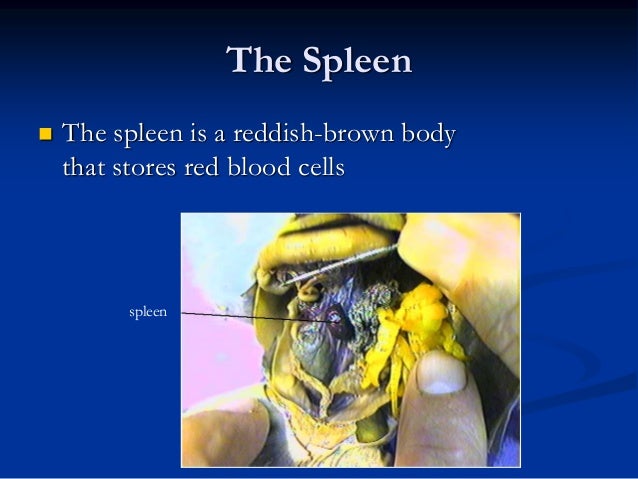 The Spleen

The spleen is a reddish-brown body that stores red blood cells

spleen